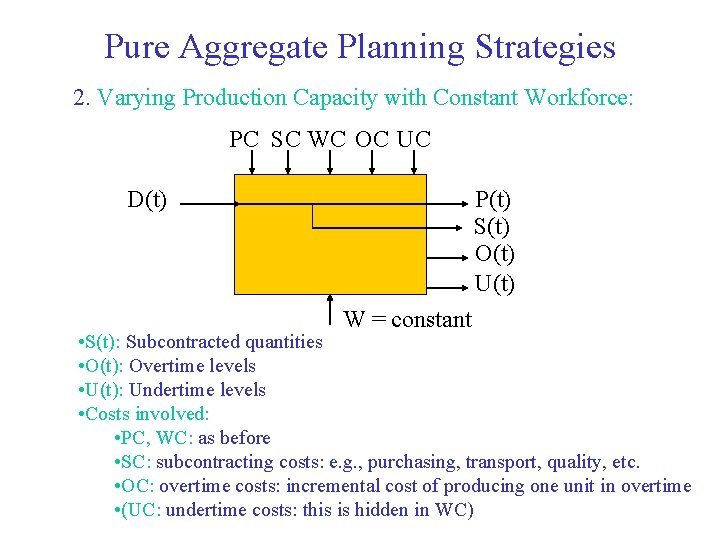 Pure Aggregate Planning Strategies

2. Varying Production Capacity with Constant Workforce:

PC SC WC OC UC

D(t)

P(t)

S(t)

O(t)

U(t)

W = constant

•S(t): Subcontracted quantities
•O(t): Overtime levels
•U(t): Undertime levels
•Costs involved:
•PC, WC: as before
•SC: subcontracting costs: e.g., purchasing, transport, quality, etc.
•OC: overtime costs: incremental cost of producing one unit in overtime
•(UC: undertime costs: this is hidden in WC)